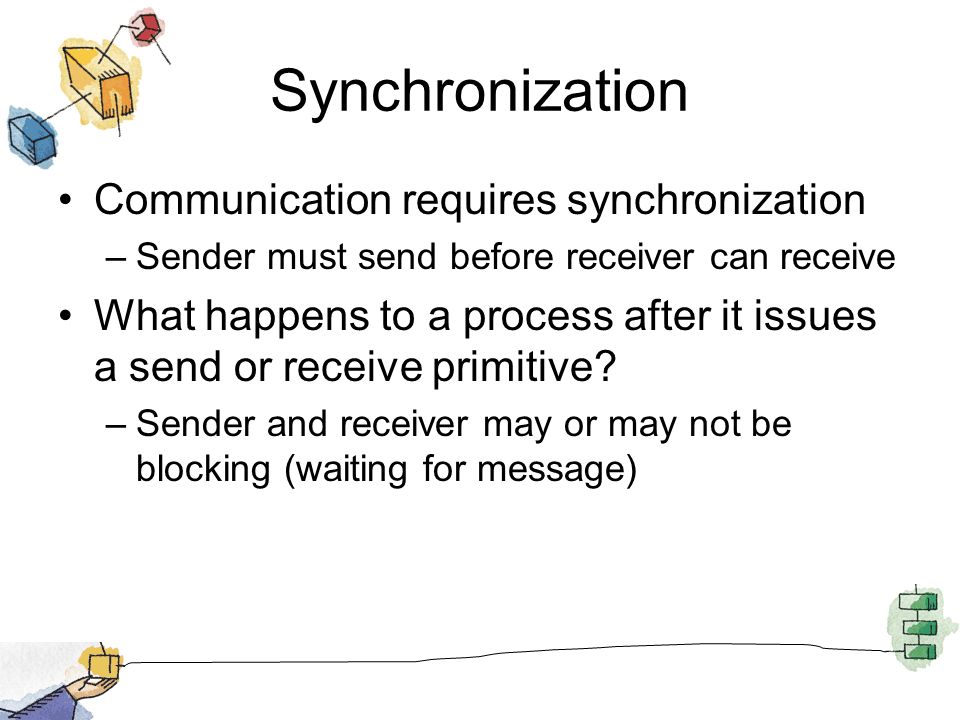 Synchronization

• Communication requires synchronization
– Sender must send before receiver can receive

• What happens to a process after it issues a send or receive primitive?
– Sender and receiver may or may not be blocking (waiting for message)